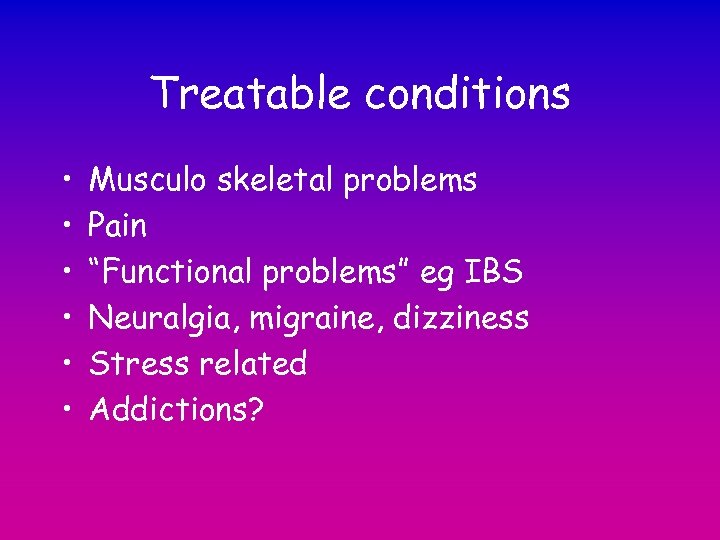 Treatable conditions

• Musculo skeletal problems
• Pain
• “Functional problems” eg IBS
• Neuralgia, migraine, dizziness
• Stress related
• Addictions?